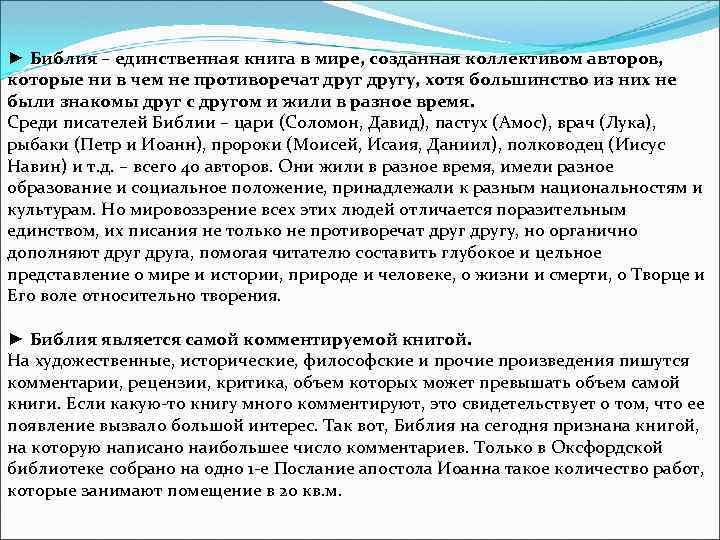 ► Библия – единственная книга в мире, созданная коллективом авторов, которые ни в чем не противоречат друг другу, хотя большинство из них не были знакомы друг с другом и жили в разное время.
Среди писателей Библии – цари (Соломон, Давид), пастух (Амос), врач (Лука), рыбаки (Петр и Иоанн), пророки (Моисей, Исаия, Даниил), полководец (Иисус Навин) и т.д. – всего 40 авторов. Они жили в разное время, имели разное образование и социальное положение, принадлежали к разным национальностям и культурам. Но мировоззрение всех этих людей отличается поразительным единством, их писания не только не противоречат друг другу, но органично дополняют друг друга, помогая читателю составить глубокое и цельное представление о мире и истории, природе и человеке, о жизни и смерти, о Творце и Его воле относительно творения.

► Библия является самой комментируемой книгой.
На художественные, исторические, философские и прочие произведения пишутся комментарии, рецензии, критика, объем которых может превышать объем самой книги. Если какую-то книгу много комментируют, это свидетельствует о том, что ее появление вызвало большой интерес. Так вот, Библия на сегодня признана книгой, на которую написано наибольшее число комментариев. Только в Оксфордской библиотеке собрано на одно 1-е Послание апостола Иоанна такое количество работ, которые занимают помещение в 20 кв.м.